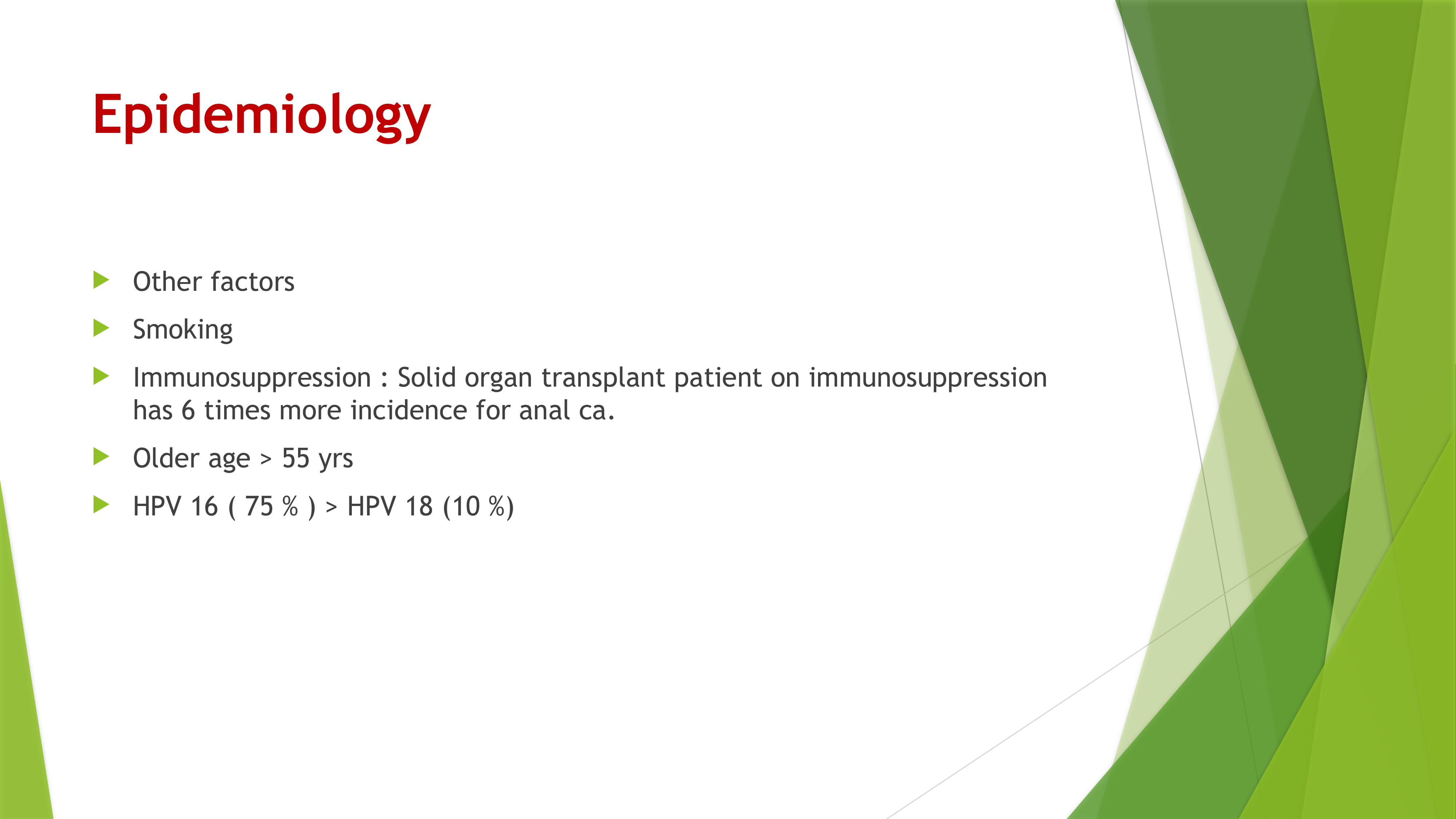 Epidemiology

Other factors

Smoking

Immunosuppression : Solid organ transplant patient on immunosuppression has 6 times more incidence for anal ca.

Older age > 55 yrs

HPV 16 ( 75 % ) > HPV 18 (10 %)